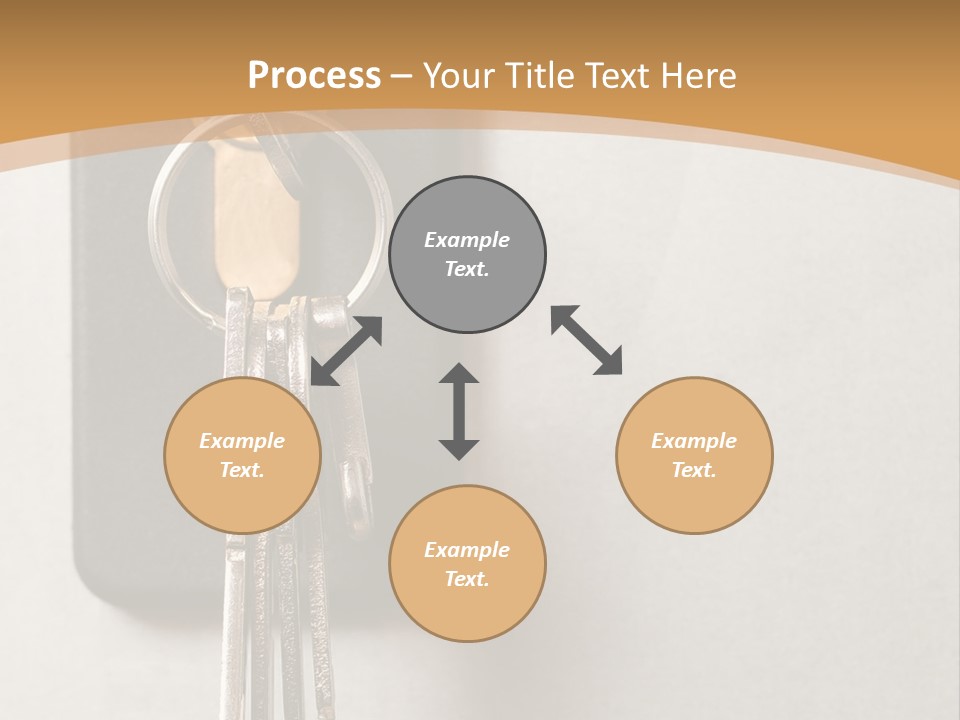 Process – Your Title Text Here

Example Text.

Example Text.

Example Text.

Example Text.